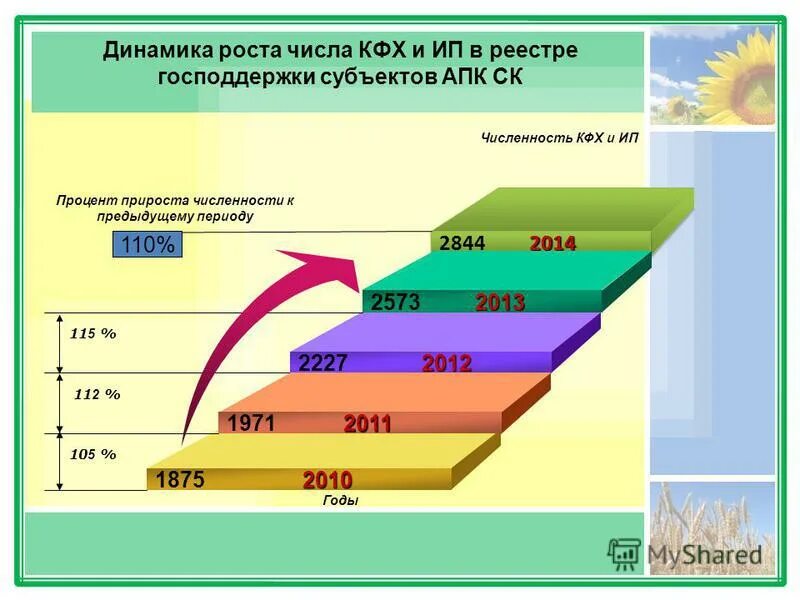 Динамика роста числа КФХ и ИП в реестре господдержки субъектов АПК СК

Численность КФХ и ИП

Процент прироста численности к предыдущему периоду

110%

2844 2014

2573 2013

115 %

2227 2012

112 %

1971 2011

105 %

1875 2010

Годы

MyShared